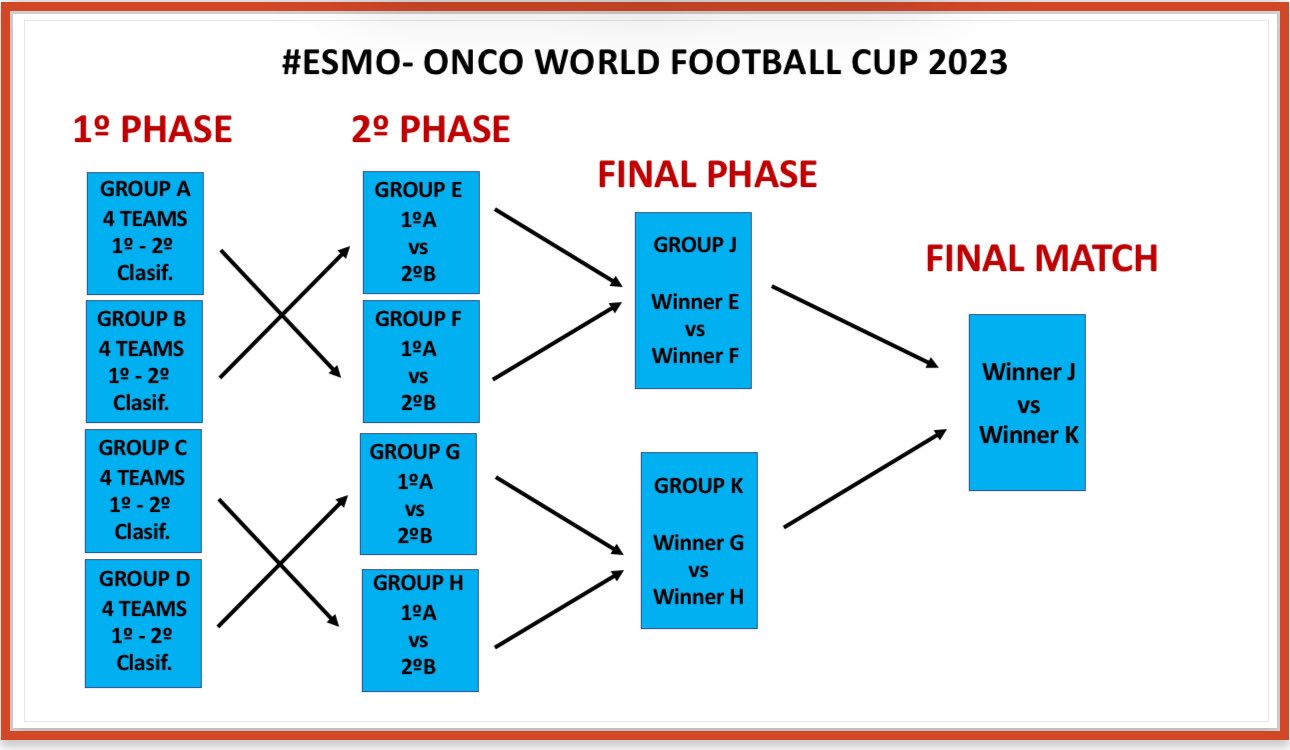 #ESMO- ONCO WORLD FOOTBALL CUP 2023

1º PHASE

GROUP A
4 TEAMS
1º - 2º
Clasif.

GROUP B
4 TEAMS
1º - 2º
Clasif.

GROUP C
4 TEAMS
1º - 2º
Clasif.

GROUP D
4 TEAMS
1º - 2º
Clasif.

2º PHASE

GROUP E
1ºA
vs
2ºB

GROUP F
1ºA
vs
2ºB

GROUP G
1ºA
vs
2ºB

GROUP H
1ºA
vs
2ºB

FINAL PHASE

GROUP J

Winner E
vs
Winner F

GROUP K

Winner G
vs
Winner H

FINAL MATCH

Winner J
vs
Winner K